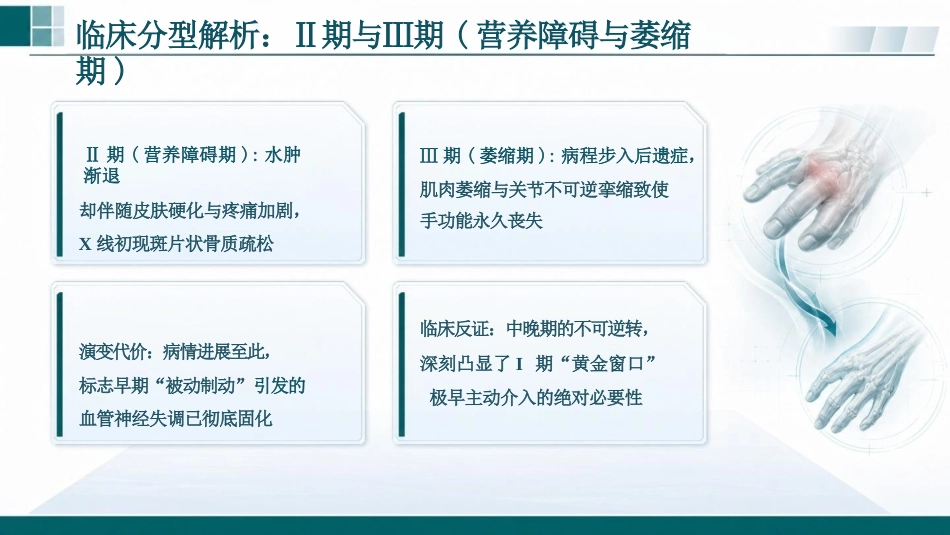 临床分型解析：Ⅱ期与Ⅲ期（营养障碍与萎缩期）

Ⅱ 期（营养障碍期）：水肿渐退
却伴随皮肤硬化与疼痛加剧，
X 线初现斑片状骨质疏松

Ⅲ 期（萎缩期）：病程步入后遗症，
肌肉萎缩与关节不可逆挛缩致使
手功能永久丧失

演变代价：病情进展至此，
标志早期“被动制动”引发的
血管神经失调已彻底固化

临床反证：中晚期的不可逆转，
深刻凸显了 I 期“黄金窗口”
极早主动介入的绝对必要性